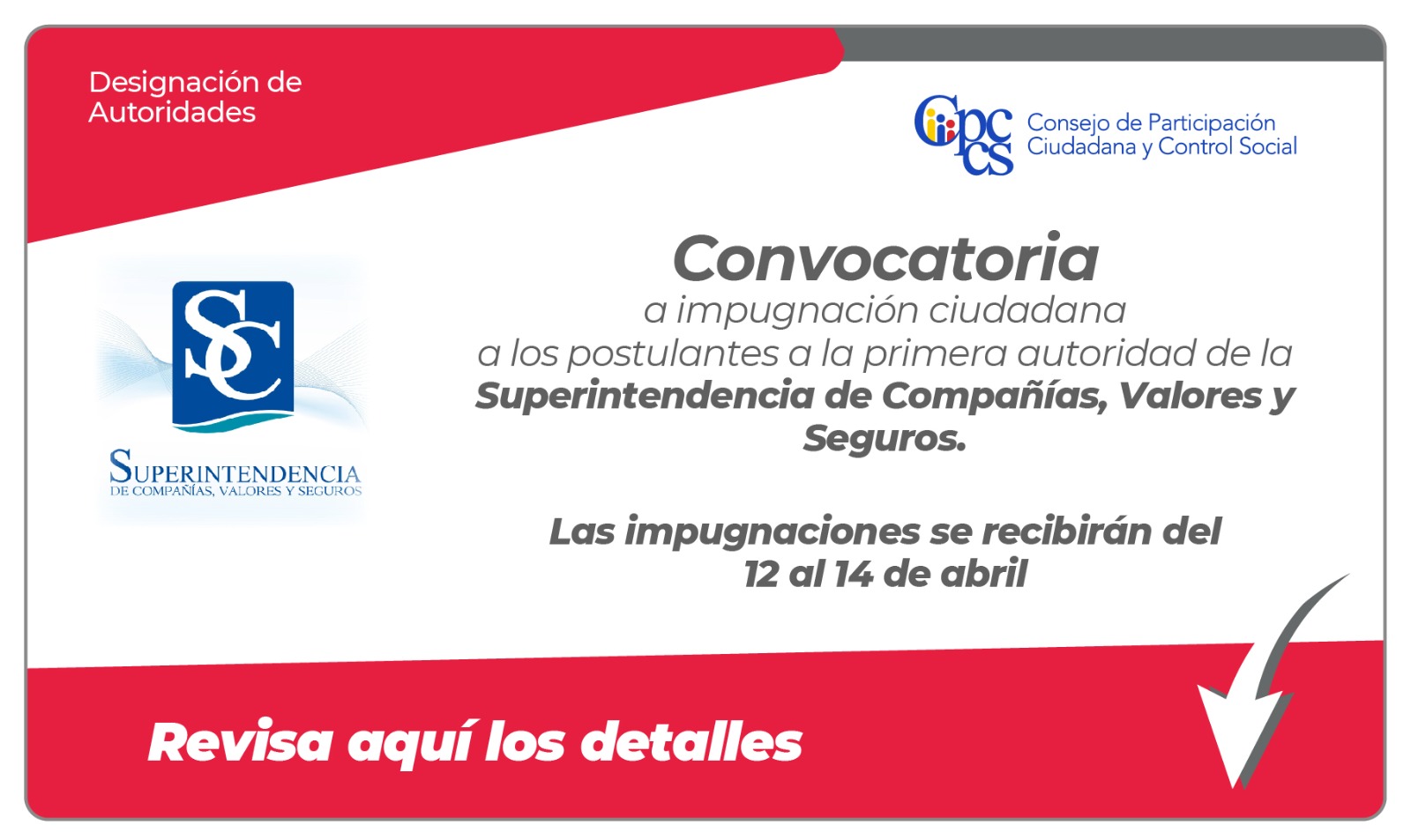 Designación de Autoridades

Cpccs Consejo de Participación Ciudadana y Control Social

SC
SUPERINTENDENCIA
DE COMPAÑÍAS, VALORES Y SEGUROS

Convocatoria
a impugnación ciudadana
a los postulantes a la primera autoridad de la
Superintendencia de Compañías, Valores y Seguros.

Las impugnaciones se recibirán del 12 al 14 de abril

Revisa aquí los detalles